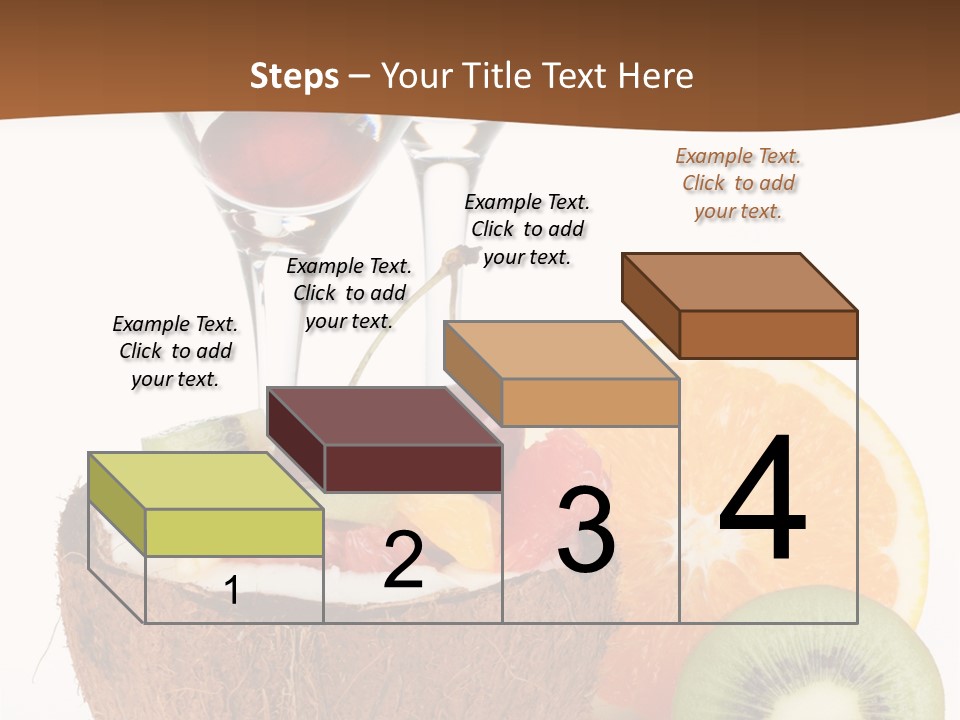 Steps – Your Title Text Here

Example Text. Click to add your text.

Example Text. Click to add your text.

Example Text. Click to add your text.

Example Text. Click to add your text.

1

2

3

4